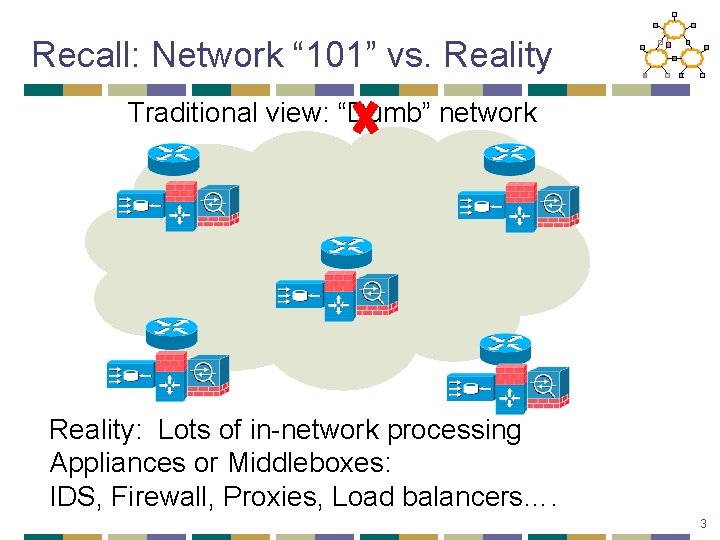 Recall: Network “101” vs. Reality

Traditional view: “Dumb” network

Reality: Lots of in-network processing
Appliances or Middleboxes:
IDS, Firewall, Proxies, Load balancers….

3